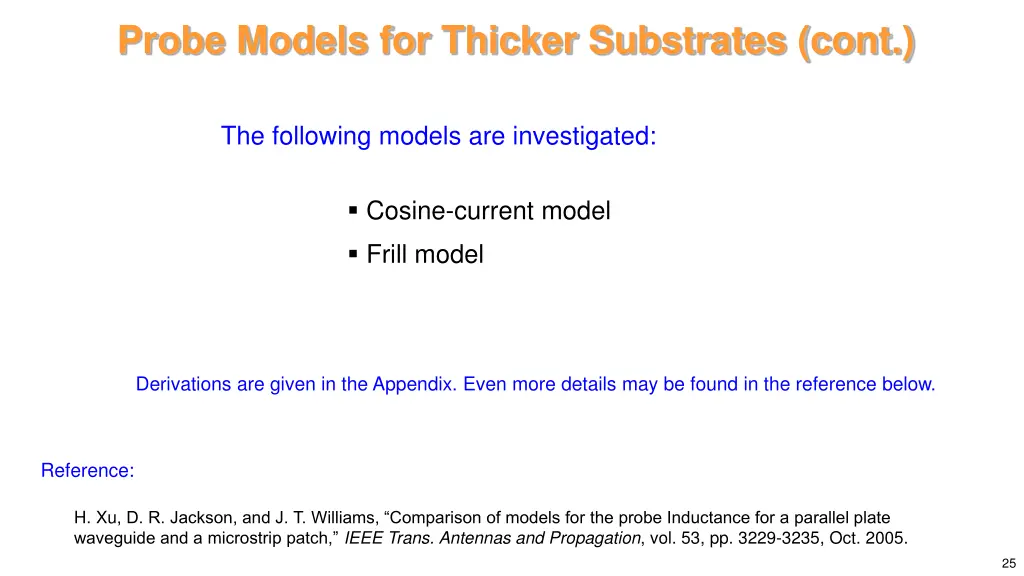 Probe Models for Thicker Substrates (cont.)

The following models are investigated:

▪ Cosine-current model
▪ Frill model

Derivations are given in the Appendix. Even more details may be found in the reference below.

Reference:

H. Xu, D. R. Jackson, and J. T. Williams, “Comparison of models for the probe Inductance for a parallel plate waveguide and a microstrip patch,” IEEE Trans. Antennas and Propagation, vol. 53, pp. 3229-3235, Oct. 2005.

25